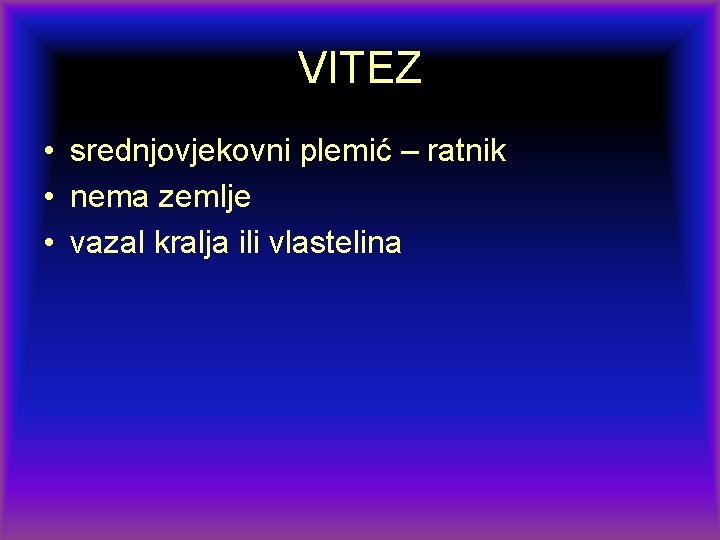 VITEZ

• srednjovjekovni plemić – ratnik
• nema zemlje
• vazal kralja ili vlastelina